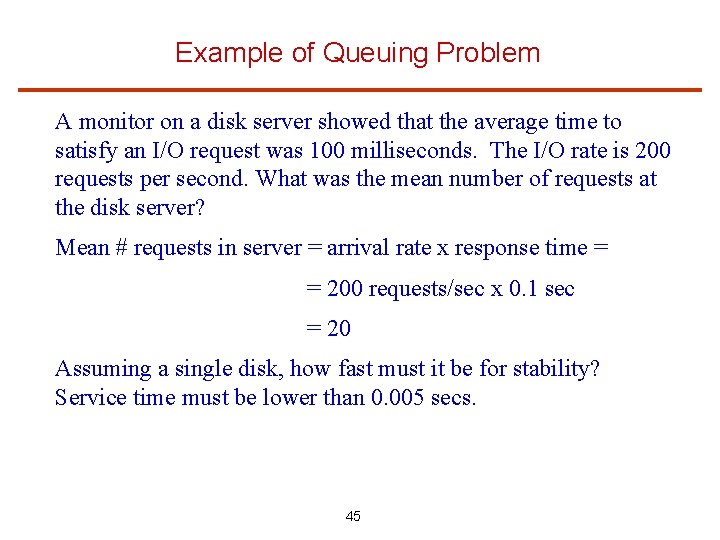 Example of Queuing Problem

A monitor on a disk server showed that the average time to satisfy an I/O request was 100 milliseconds. The I/O rate is 200 requests per second. What was the mean number of requests at the disk server?

Mean # requests in server = arrival rate x response time =

= 200 requests/sec x 0.1 sec

= 20

Assuming a single disk, how fast must it be for stability?
Service time must be lower than 0.005 secs.

45